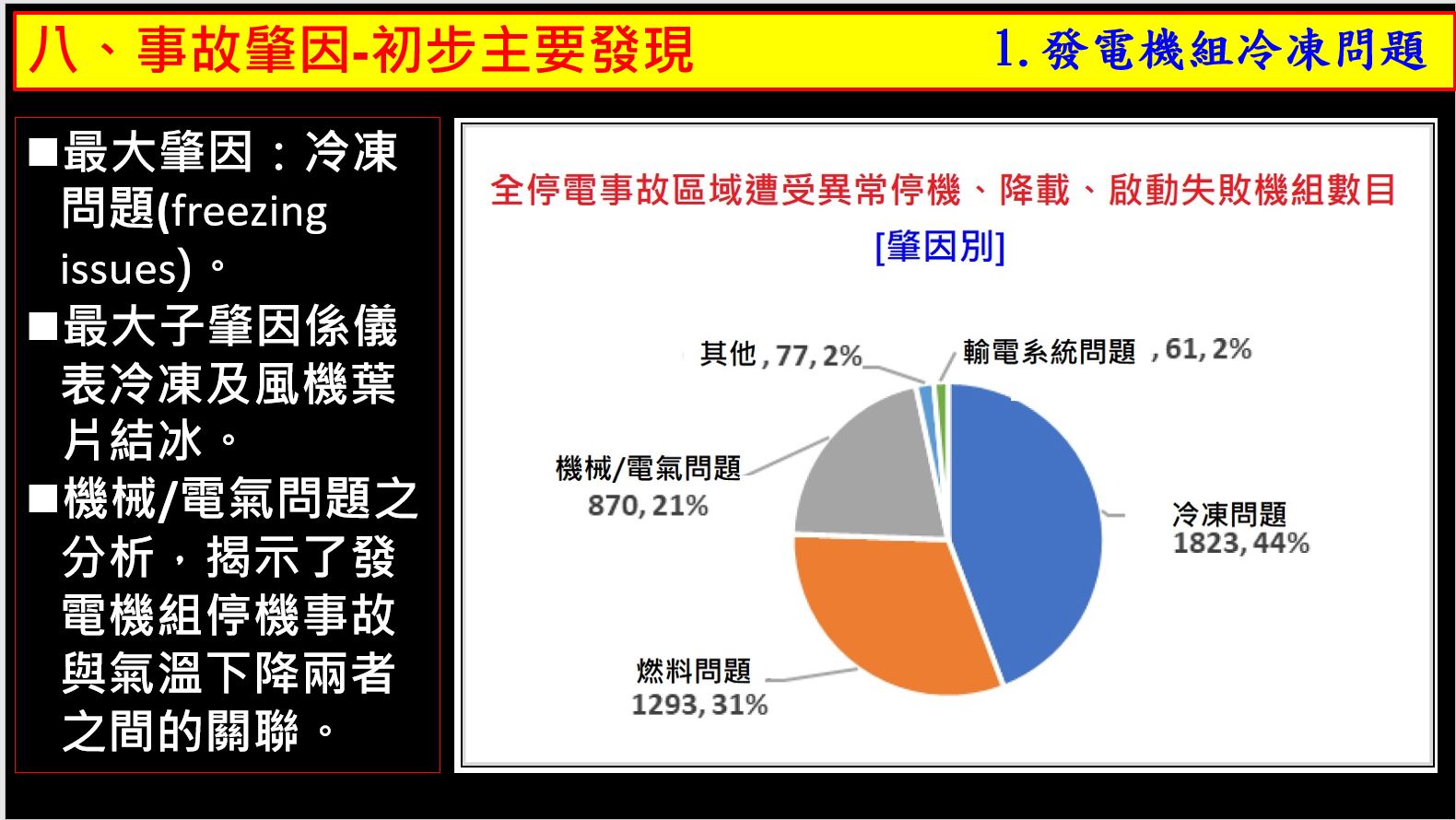 八、事故肇因-初步主要發現

1. 發電機組冷凍問題

■最大肇因：冷凍問題(freezing issues)。
■最大子肇因係儀表冷凍及風機葉片結冰。
■機械/電氣問題之分析，揭示了發電機組停機事故與氣溫下降兩者之間的關聯。

全停電事故區域遭受異常停機、降載、啟動失敗機組數目
[肇因別]

其他, 77, 2%
輸電系統問題 , 61, 2%
機械/電氣問題
870, 21%
冷凍問題
1823, 44%
燃料問題
1293, 31%